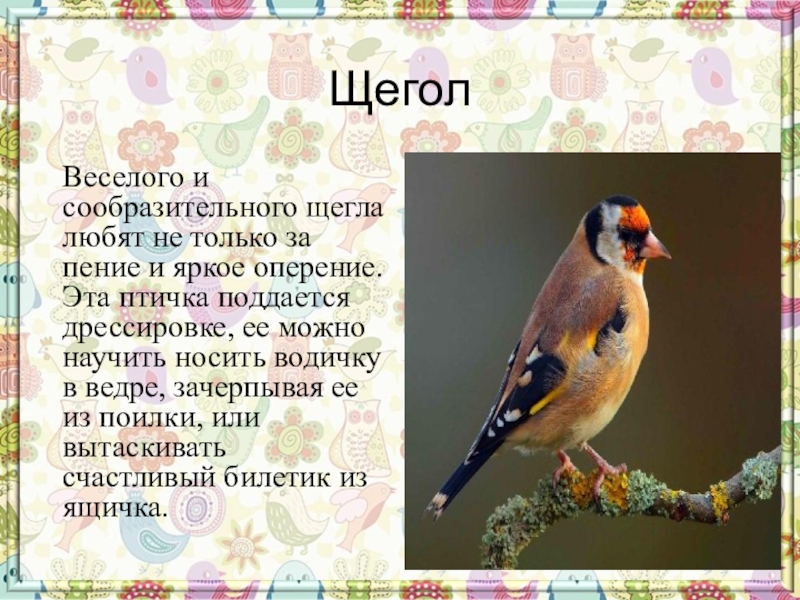 Щегол

Веселого и сообразительного щегла любят не только за пение и яркое оперение. Эта птичка поддается дрессировке, ее можно научить носить водичку в ведре, зачерпывая ее из поилки, или вытаскивать счастливый билетик из ящичка.